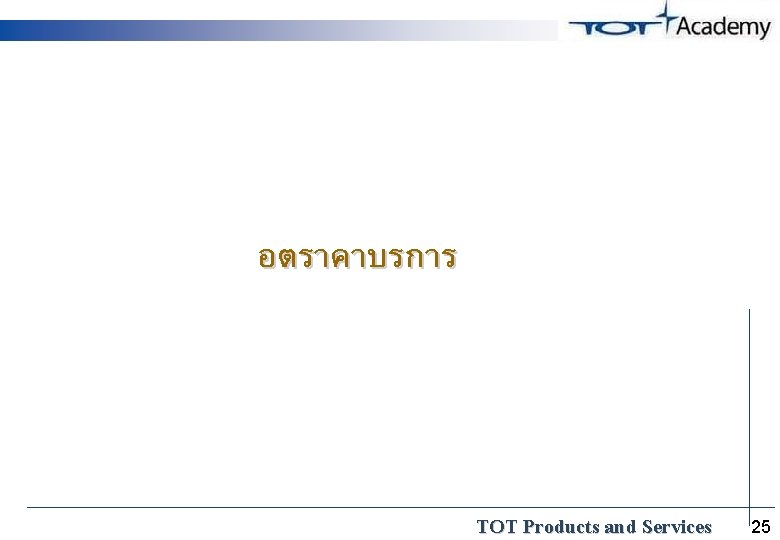 TOT Academy

อตราคาบรการ

TOT Products and Services 25